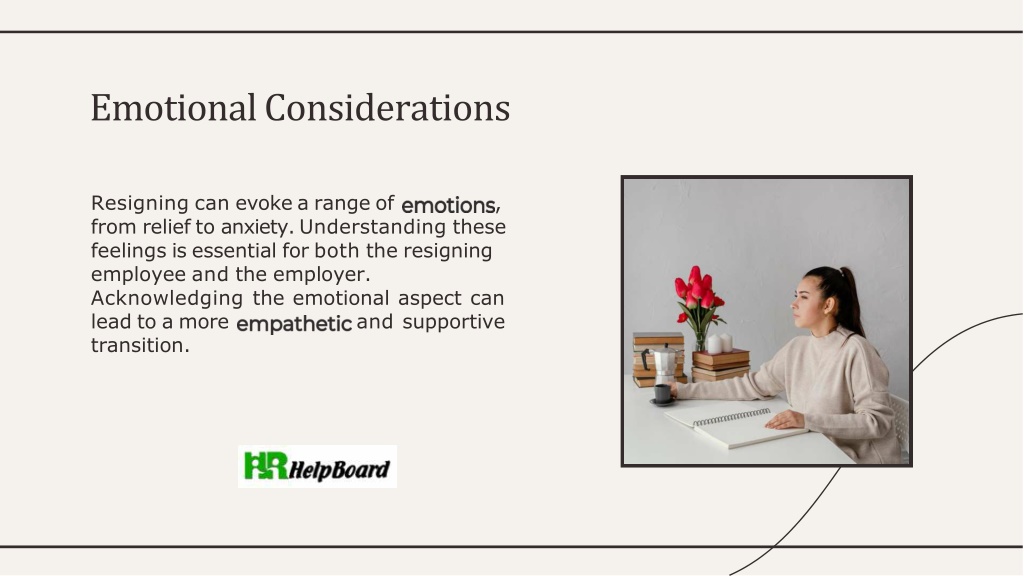 Emotional Considerations

Resigning can evoke a range of emotions, from relief to anxiety. Understanding these feelings is essential for both the resigning employee and the employer. Acknowledging the emotional aspect can lead to a more empathetic and supportive transition.

HR HelpBoard